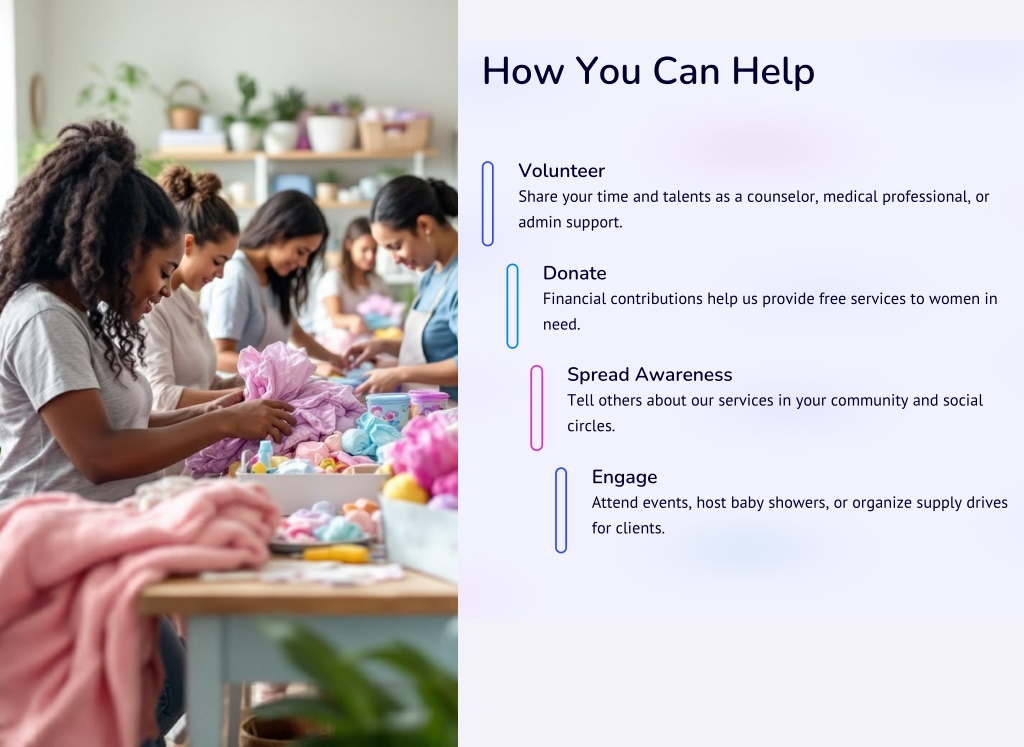 How You Can Help

Volunteer
Share your time and talents as a counselor, medical professional, or admin support.

Donate
Financial contributions help us provide free services to women in need.

Spread Awareness
Tell others about our services in your community and social circles.

Engage
Attend events, host baby showers, or organize supply drives for clients.